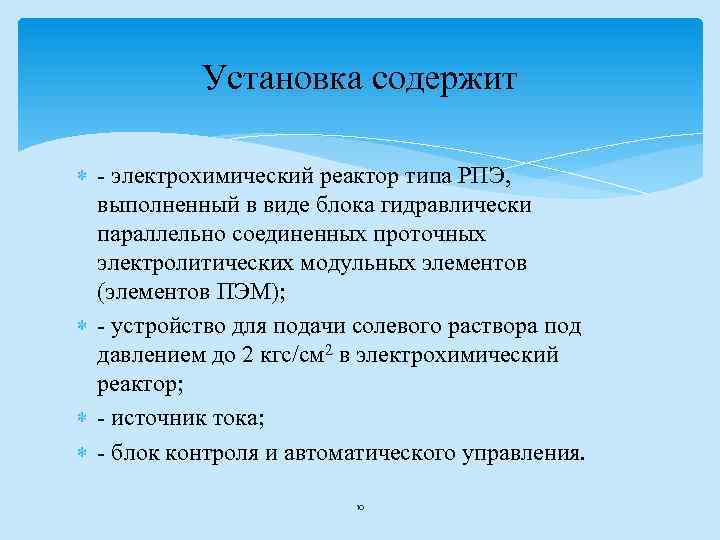 Установка содержит

- электрохимический реактор типа РПЭ, выполненный в виде блока гидравлически параллельно соединенных проточных электролитических модульных элементов (элементов ПЭМ);

- устройство для подачи солевого раствора под давлением до 2 кгс/см$^2$ в электрохимический реактор;

- источник тока;

- блок контроля и автоматического управления.

10